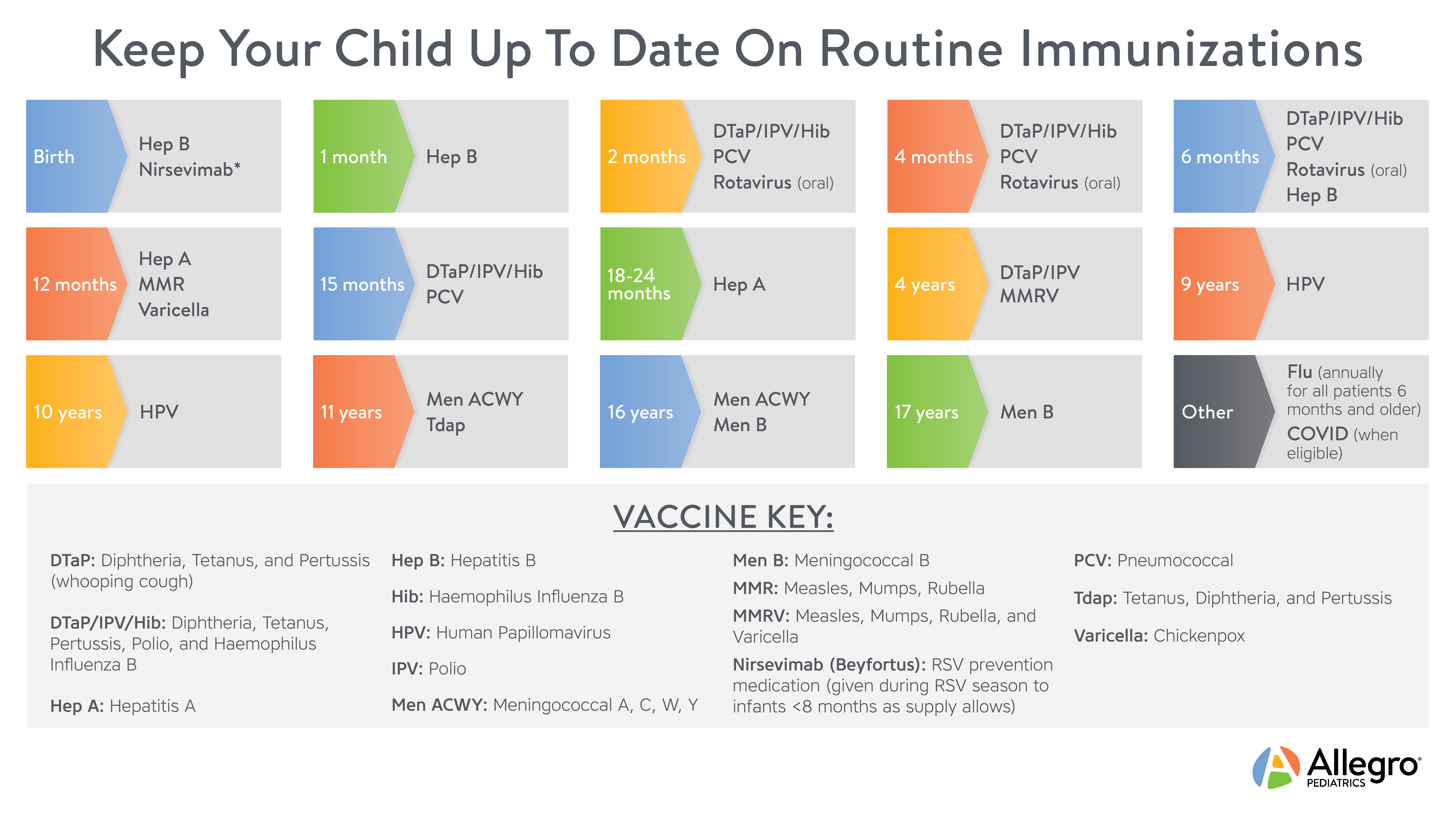 Keep Your Child Up To Date On Routine Immunizations

Birth
Hep B
Nirsevimab*

1 month
Hep B

2 months
DTaP/IPV/Hib
PCV
Rotavirus (oral)

4 months
DTaP/IPV/Hib
PCV
Rotavirus (oral)

6 months
DTaP/IPV/Hib
PCV
Rotavirus (oral)
Hep B

12 months
Hep A
MMR
Varicella

15 months
DTaP/IPV/Hib
PCV

18-24 months
Hep A

4 years
DTaP/IPV
MMRV

9 years
HPV

10 years
HPV

11 years
Men ACWY
Tdap

16 years
Men ACWY
Men B

17 years
Men B

Other
Flu (annually for all patients 6 months and older)
COVID (when eligible)

VACCINE KEY:

DTaP: Diphtheria, Tetanus, and Pertussis (whooping cough)

DTaP/IPV/Hib: Diphtheria, Tetanus, Pertussis, Polio, and Haemophilus Influenza B

Hep A: Hepatitis A

Hep B: Hepatitis B

Hib: Haemophilus Influenza B

HPV: Human Papillomavirus

IPV: Polio

Men ACWY: Meningococcal A, C, W, Y

Men B: Meningococcal B

MMR: Measles, Mumps, Rubella

MMRV: Measles, Mumps, Rubella, and Varicella

Nirsevimab (Beyfortus): RSV prevention medication (given during RSV season to infants <8 months as supply allows)

PCV: Pneumococcal

Tdap: Tetanus, Diphtheria, and Pertussis

Varicella: Chickenpox

Allegro PEDIATRICS